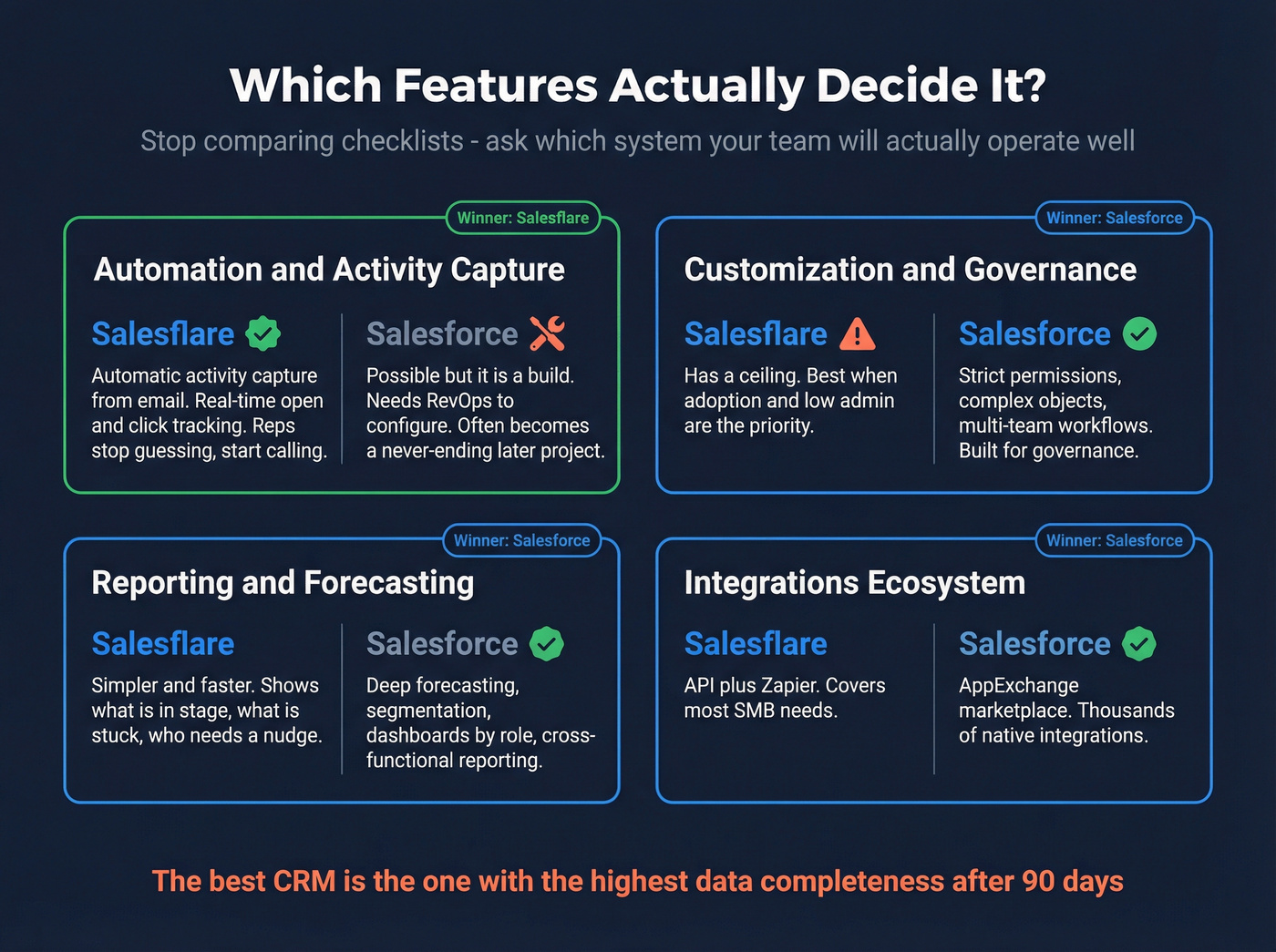 Which Features Actually Decide It?

Stop comparing checklists - ask which system your team will actually operate well

Winner: Salesflare

Automation and Activity Capture

Salesflare

Automatic activity capture from email. Real-time open and click tracking. Reps stop guessing, start calling.

Salesforce

Possible but it is a build. Needs RevOps to configure. Often becomes a never-ending later project.

Winner: Salesforce

Customization and Governance

Salesflare

Has a ceiling. Best when adoption and low admin are the priority.

Salesforce

Strict permissions, complex objects, multi-team workflows. Built for governance.

Winner: Salesforce

Reporting and Forecasting

Salesflare

Simpler and faster. Shows what is in stage, what is stuck, who needs a nudge.

Salesforce

Deep forecasting, segmentation, dashboards by role, cross-functional reporting.

Winner: Salesforce

Integrations Ecosystem

Salesflare

API plus Zapier. Covers most SMB needs.

Salesforce

AppExchange marketplace. Thousands of native integrations.

The best CRM is the one with the highest data completeness after 90 days